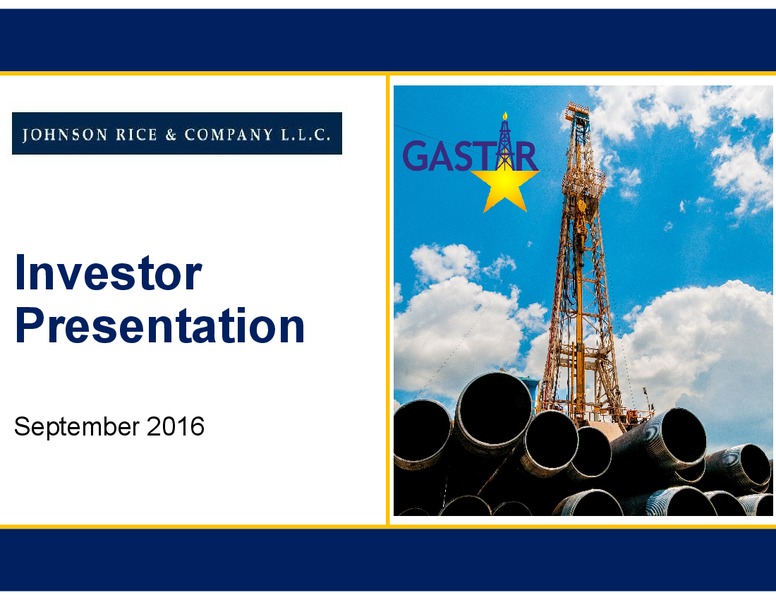 JOHNSON RICE & COMPANY L.L.C.

Investor Presentation

September 2016

GASTAR